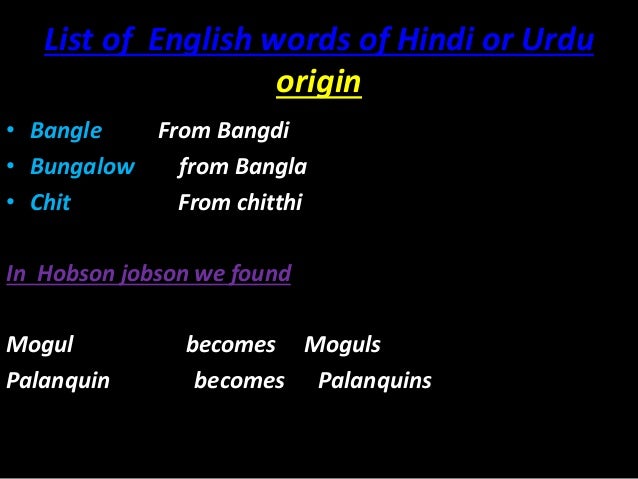 List of English words of Hindi or Urdu origin

• Bangle From Bangdi
• Bungalow from Bangla
• Chit From chitthi

In Hobson jobson we found

Mogul becomes Moguls
Palanquin becomes Palanquins